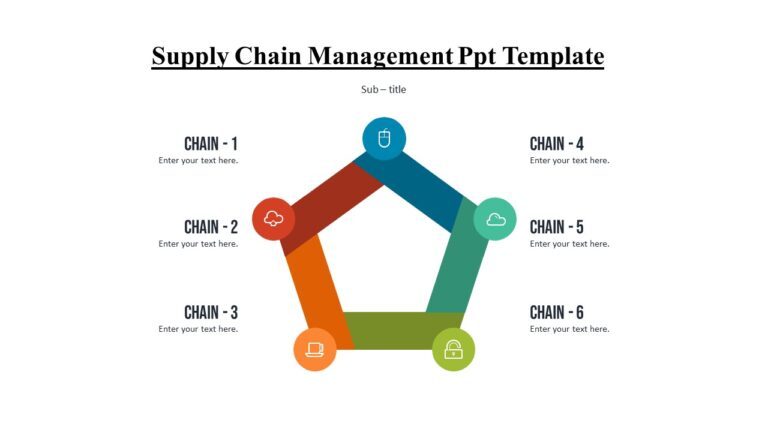 Supply Chain Management Ppt Template

Sub – title

CHAIN - 1
Enter your text here.

CHAIN - 2
Enter your text here.

CHAIN - 3
Enter your text here.

CHAIN - 4
Enter your text here.

CHAIN - 5
Enter your text here.

CHAIN - 6
Enter your text here.